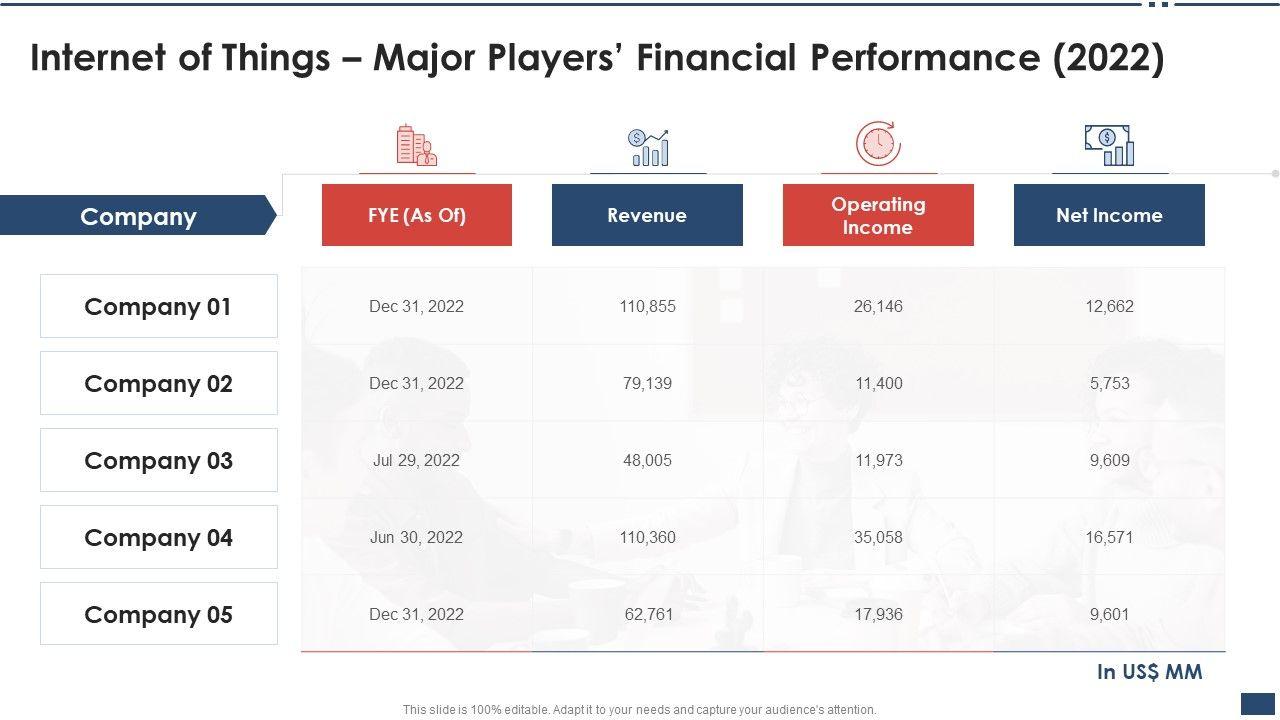 Internet of Things – Major Players' Financial Performance (2022)

| Company | FYE (As Of) | Revenue | Operating Income | Net Income |
|---|---|---|---|---|
| Company 01 | Dec 31, 2022 | 110,855 | 26,146 | 12,662 |
| Company 02 | Dec 31, 2022 | 79,139 | 11,400 | 5,753 |
| Company 03 | Jul 29, 2022 | 48,005 | 11,973 | 9,609 |
| Company 04 | Jun 30, 2022 | 110,360 | 35,058 | 16,571 |
| Company 05 | Dec 31, 2022 | 62,761 | 17,936 | 9,601 |

In US$ MM

This slide is 100% editable. Adapt it to your needs and capture your audience's attention.